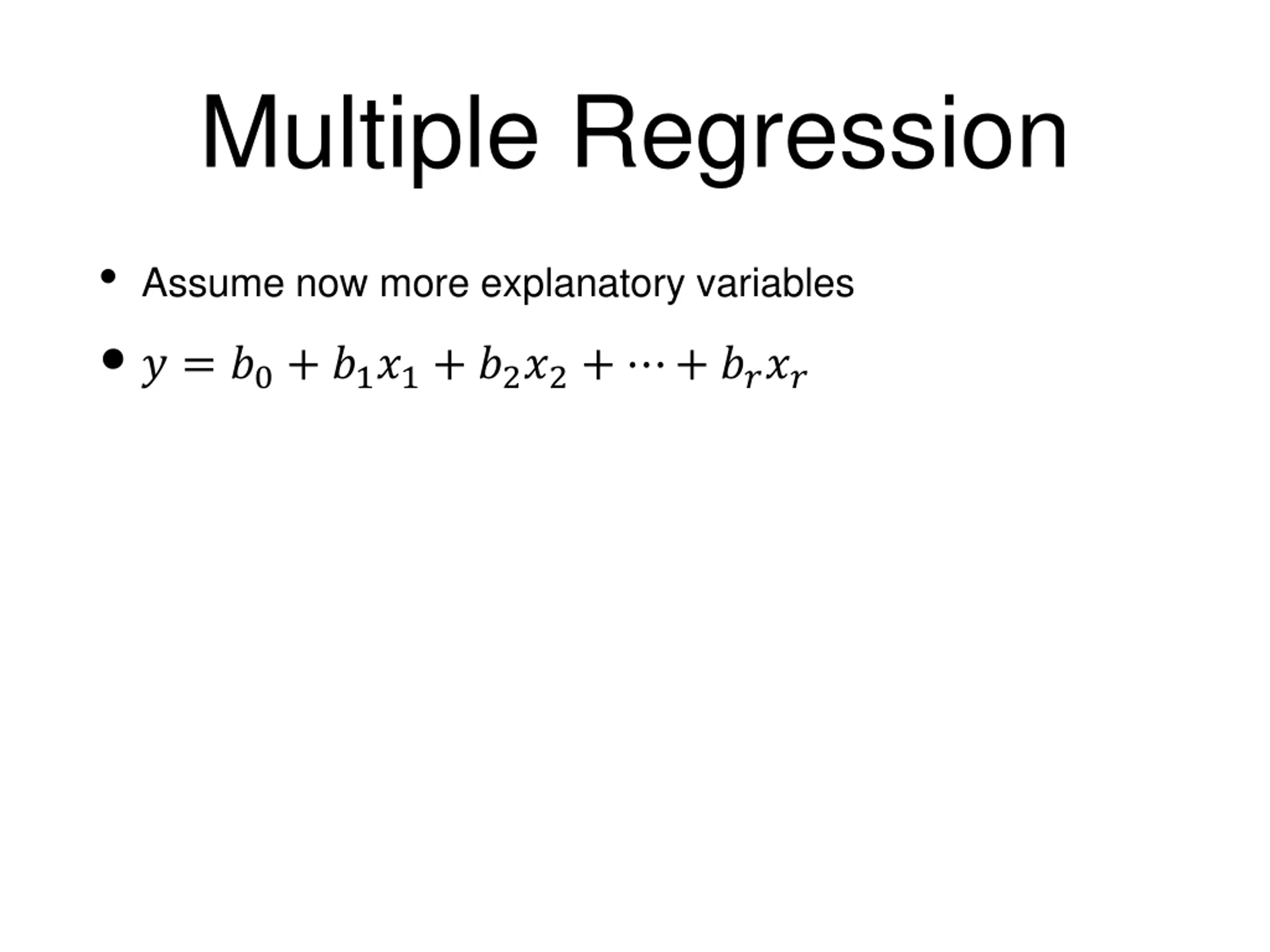 Multiple Regression

• Assume now more explanatory variables

• $y = b_0 + b_1x_1 + b_2x_2 + \cdots + b_rx_r$